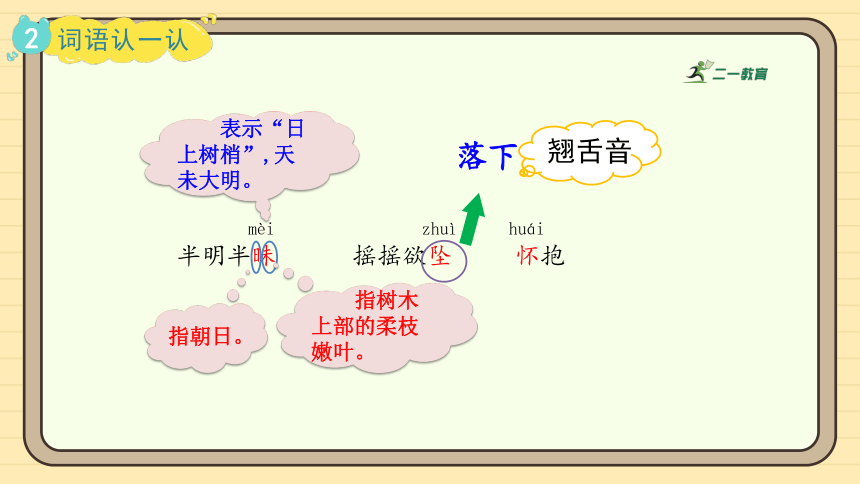 2 词语认一认

二一教育

表示“日上树梢”，天未大明。

落下

翘舌音

mèi
半明半昧

zhuì
摇摇欲坠

huái
怀抱

指朝日。

指树木上部的柔枝嫩叶。